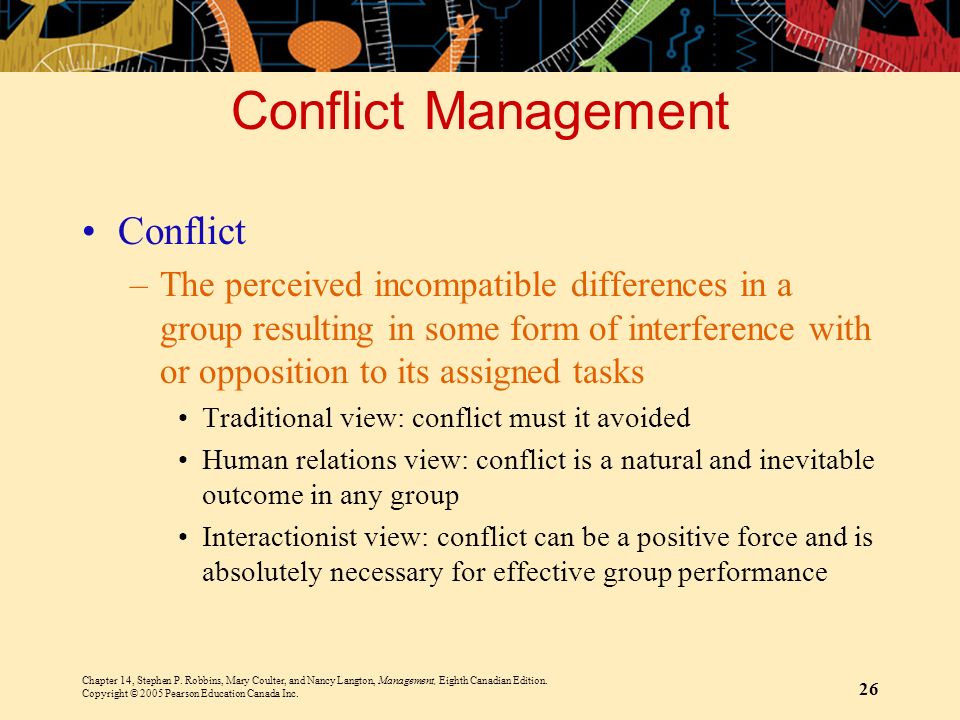 Conflict Management

• Conflict

– The perceived incompatible differences in a group resulting in some form of interference with or opposition to its assigned tasks

• Traditional view: conflict must it avoided

• Human relations view: conflict is a natural and inevitable outcome in any group

• Interactionist view: conflict can be a positive force and is absolutely necessary for effective group performance

Chapter 14, Stephen P. Robbins, Mary Coulter, and Nancy Langton, Management, Eighth Canadian Edition. Copyright © 2005 Pearson Education Canada Inc.

26